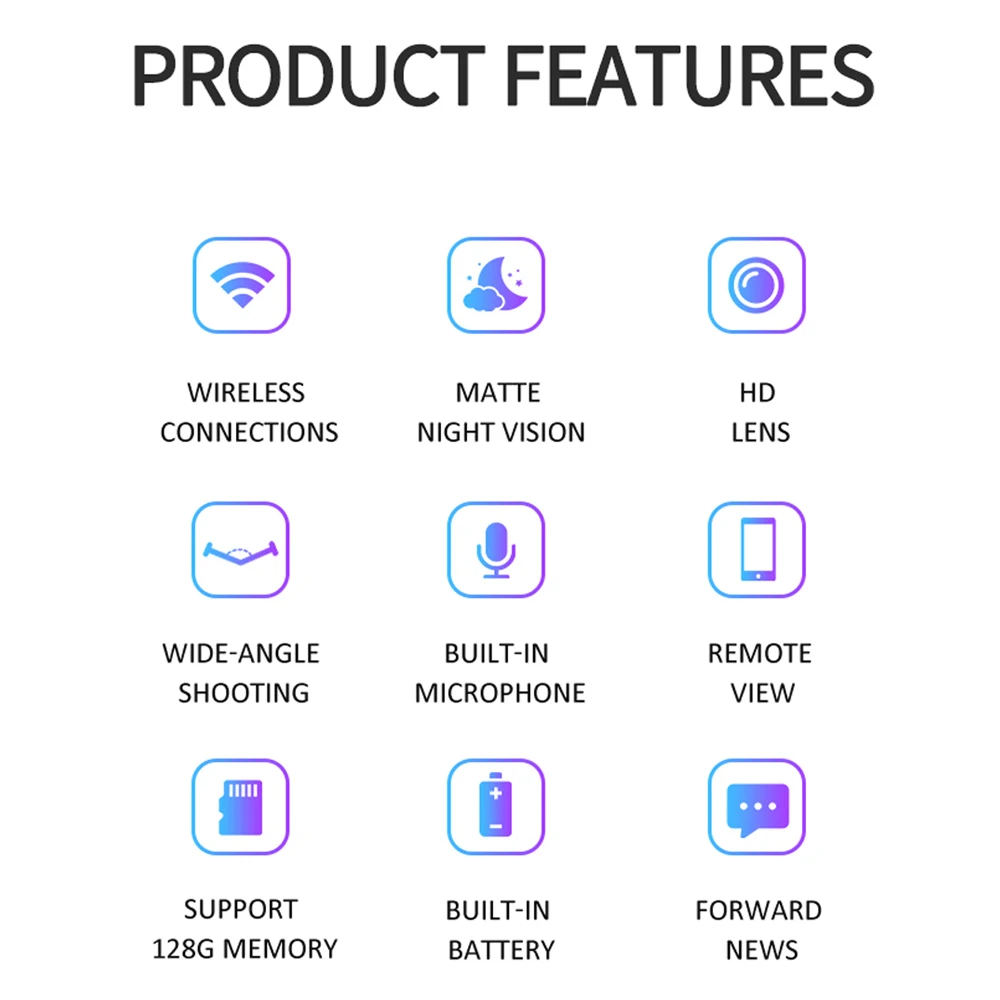 PRODUCT FEATURES

WIRELESS
CONNECTIONS

MATTE
NIGHT VISION

HD
LENS

WIDE-ANGLE
SHOOTING

BUILT-IN
MICROPHONE

REMOTE
VIEW

SUPPORT
128G MEMORY

BUILT-IN
BATTERY

FORWARD
NEWS